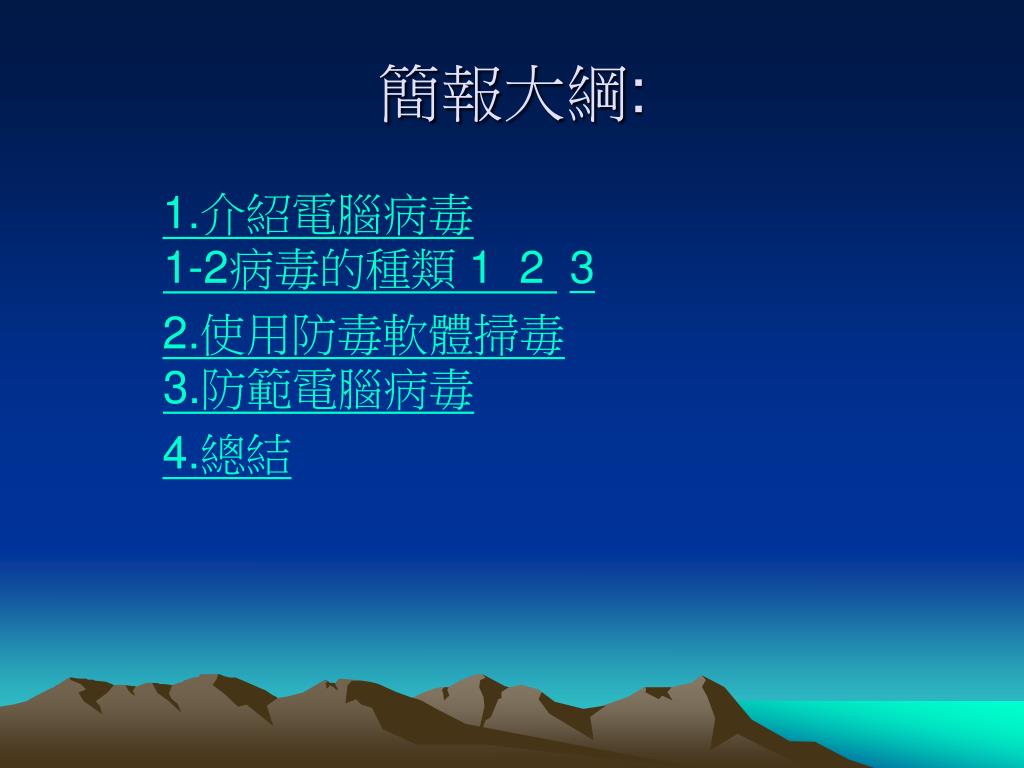 簡報大綱:

1.介紹電腦病毒
1-2病毒的種類 1 2 3

2.使用防毒軟體掃毒
3.防範電腦病毒

4.總結